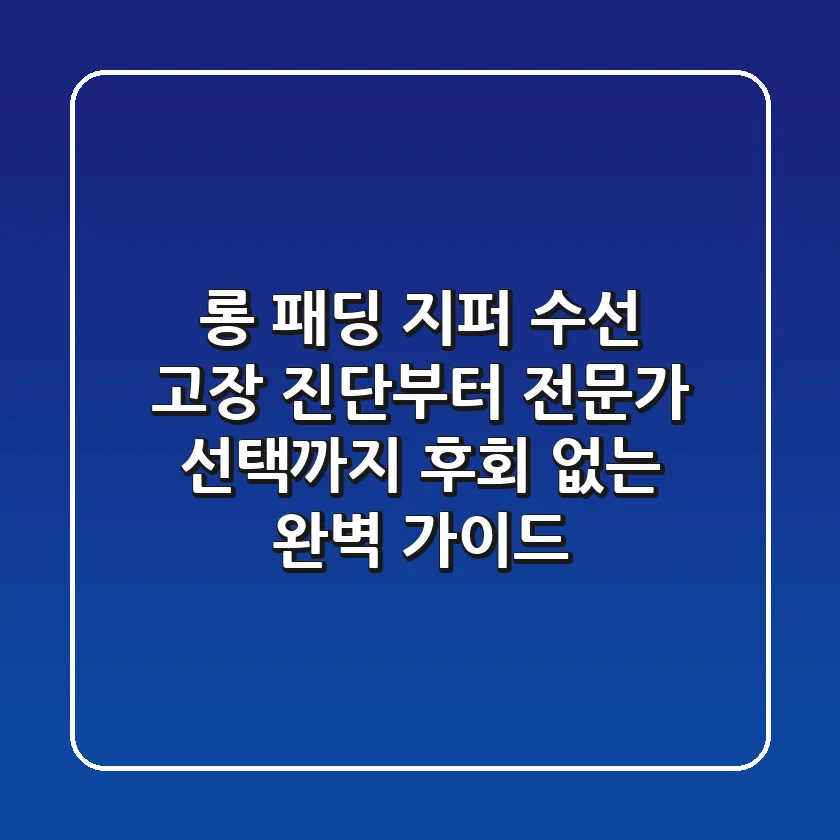 롱 패딩 지퍼 수선 고장 진단부터 전문가 선택까지 후회 없는 완벽 가이드